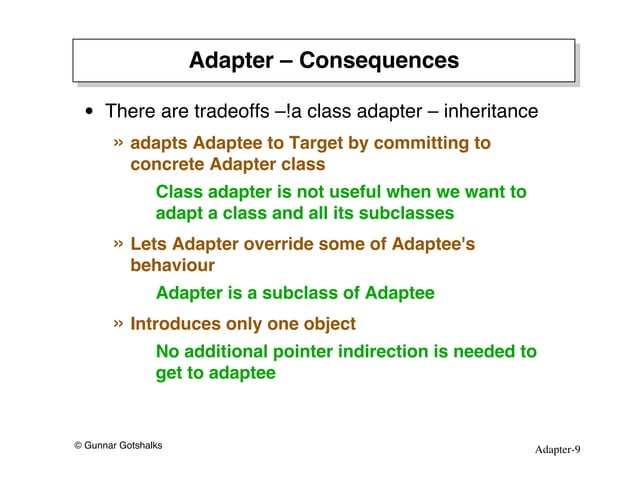 Adapter – Consequences

• There are tradeoffs –!a class adapter – inheritance

» adapts Adaptee to Target by committing to concrete Adapter class

Class adapter is not useful when we want to adapt a class and all its subclasses

» Lets Adapter override some of Adaptee's behaviour

Adapter is a subclass of Adaptee

» Introduces only one object

No additional pointer indirection is needed to get to adaptee

© Gunnar Gotshalks

Adapter-9